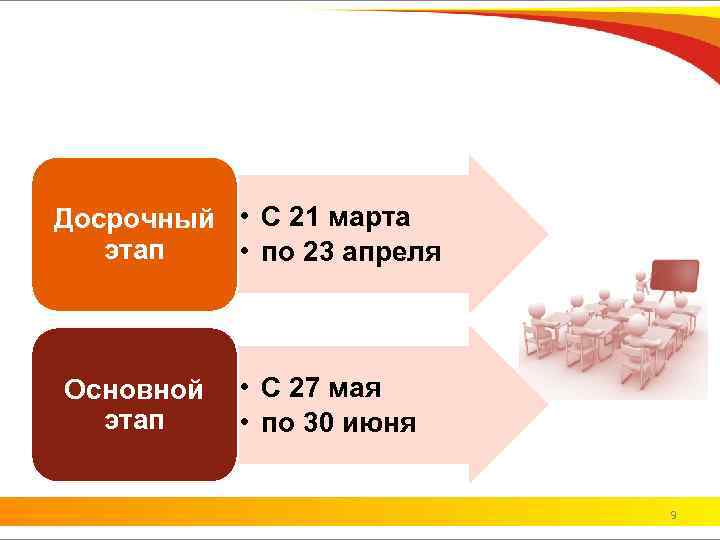 Досрочный этап

• С 21 марта
• по 23 апреля

Основной этап

• С 27 мая
• по 30 июня

9